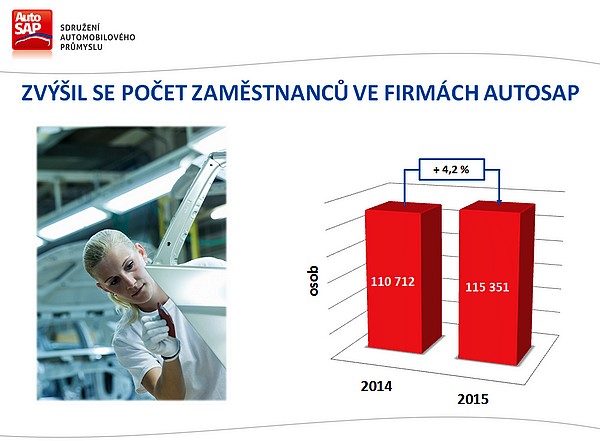 Auto SAP

SDRUŽENÍ AUTOMOBILOVÉHO PRŮMYSLU

ZVÝŠIL SE POČET ZAMĚSTNANCŮ VE FIRMÁCH AUTOSAP

+ 4,2 %

osob

110 712

115 351

2014

2015